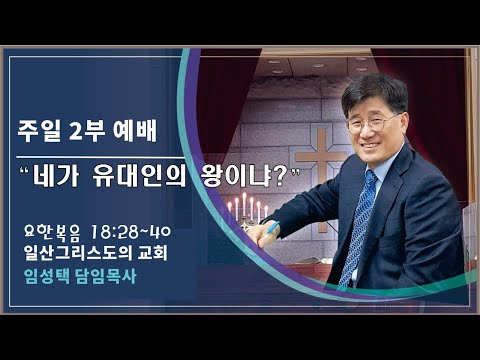 주일 2부 예배

“네가 유대인의 왕이냐?”

요한복음 18:28~40
일산그리스도의 교회
임성택 담임목사